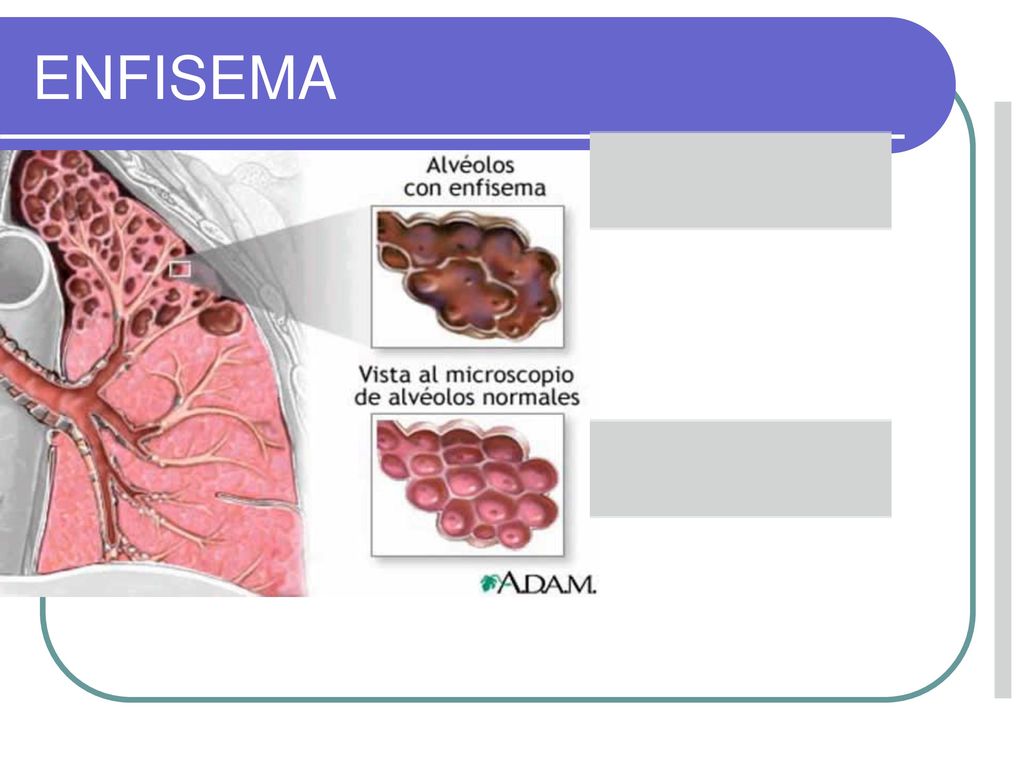 ENFISEMA

Alvéolos con enfisema

Vista al microscopio de alvéolos normales

A.D.A.M.